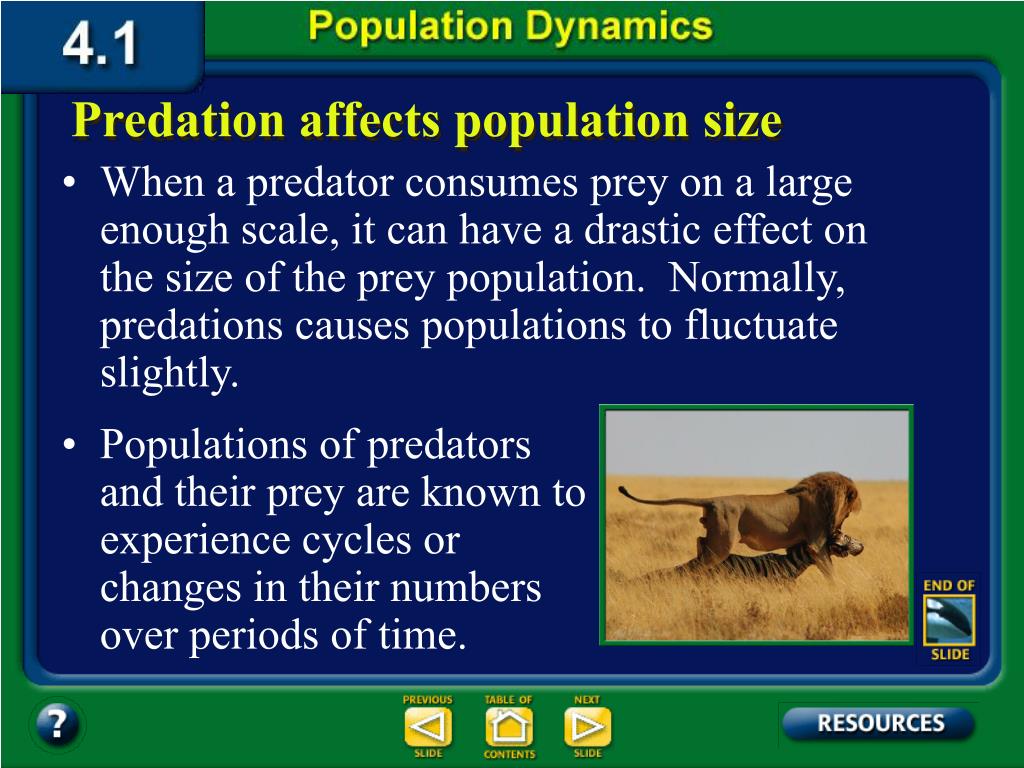 4.1

Population Dynamics

Predation affects population size

• When a predator consumes prey on a large enough scale, it can have a drastic effect on the size of the prey population. Normally, predations causes populations to fluctuate slightly.

• Populations of predators and their prey are known to experience cycles or changes in their numbers over periods of time.

END OF SLIDE

?

PREVIOUS SLIDE

TABLE OF CONTENTS

NEXT SLIDE

RESOURCES